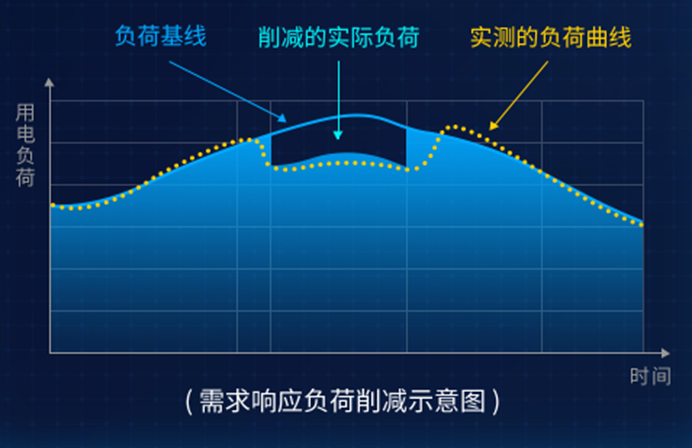 负荷基线

削减的实际负荷

实测的负荷曲线

用电负荷

时间

（需求响应负荷削减示意图）